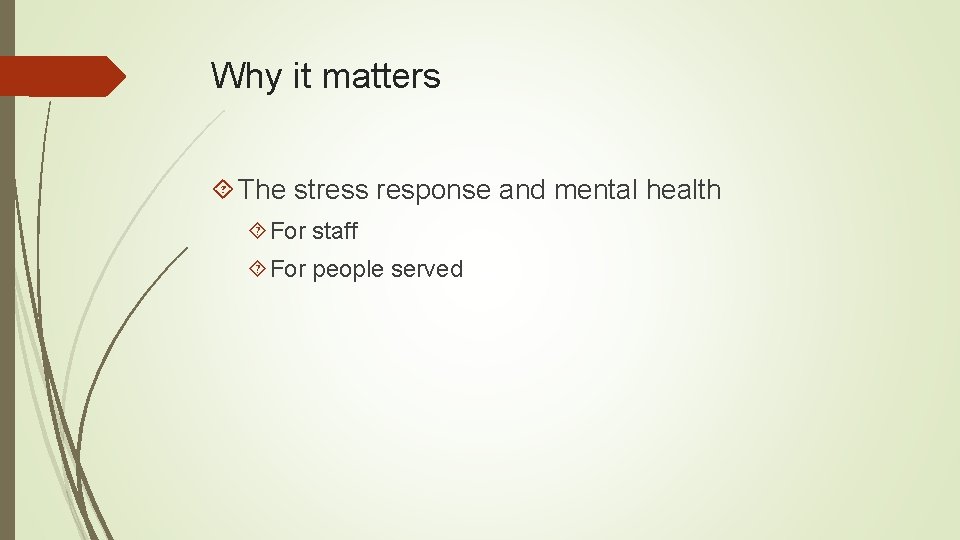 Why it matters

The stress response and mental health

For staff

For people served